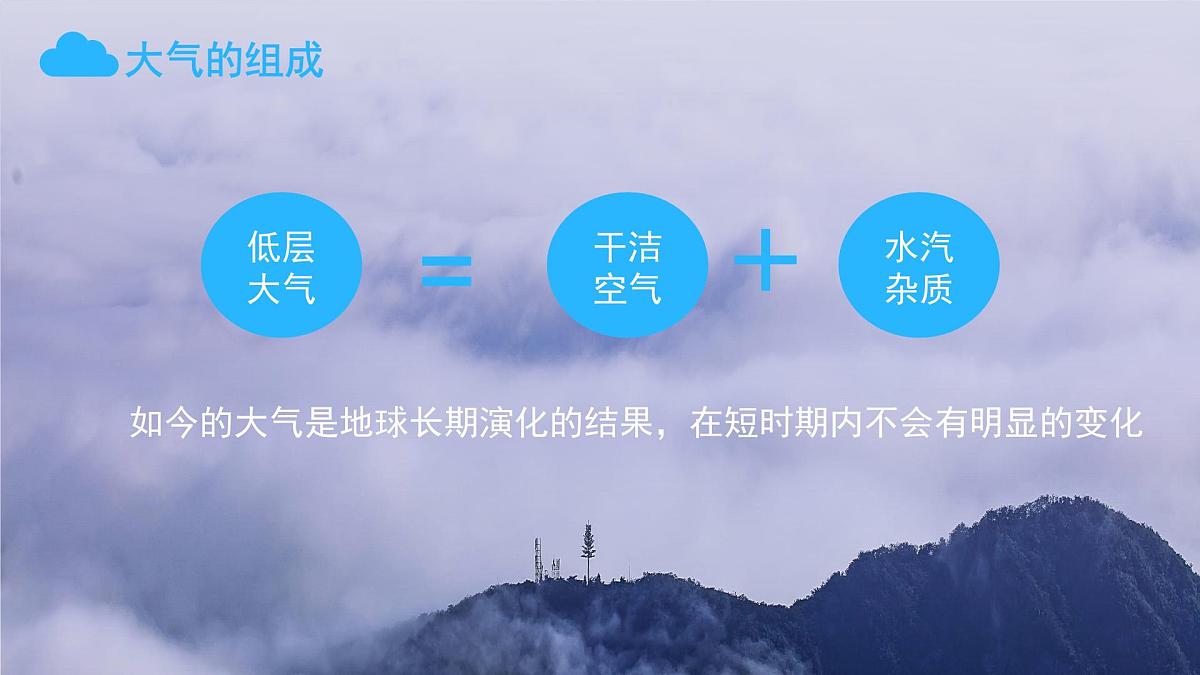 大气的组成

低层大气 = 干洁空气 + 水汽杂质

如今的大气是地球长期演化的结果，在短时期内不会有明显的变化